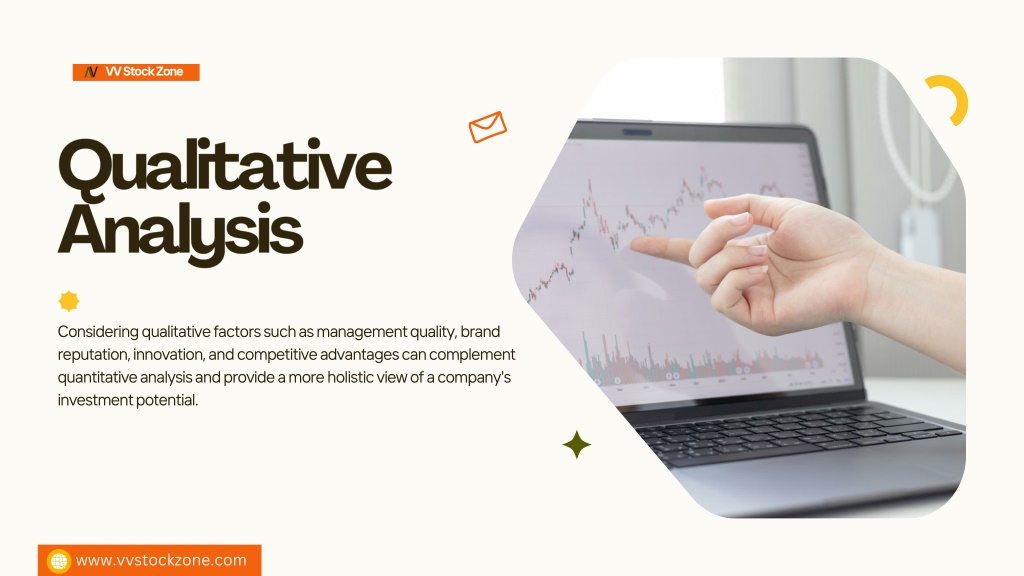 VV Stock Zone

Qualitative Analysis

Considering qualitative factors such as management quality, brand reputation, innovation, and competitive advantages can complement quantitative analysis and provide a more holistic view of a company's investment potential.

www.vvstockzone.com